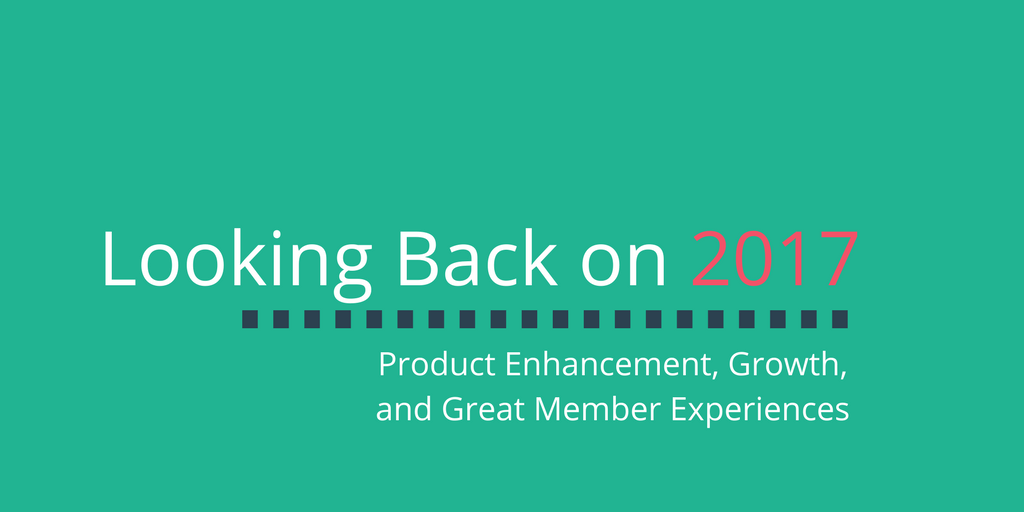 Looking Back on 2017

Product Enhancement, Growth, and Great Member Experiences